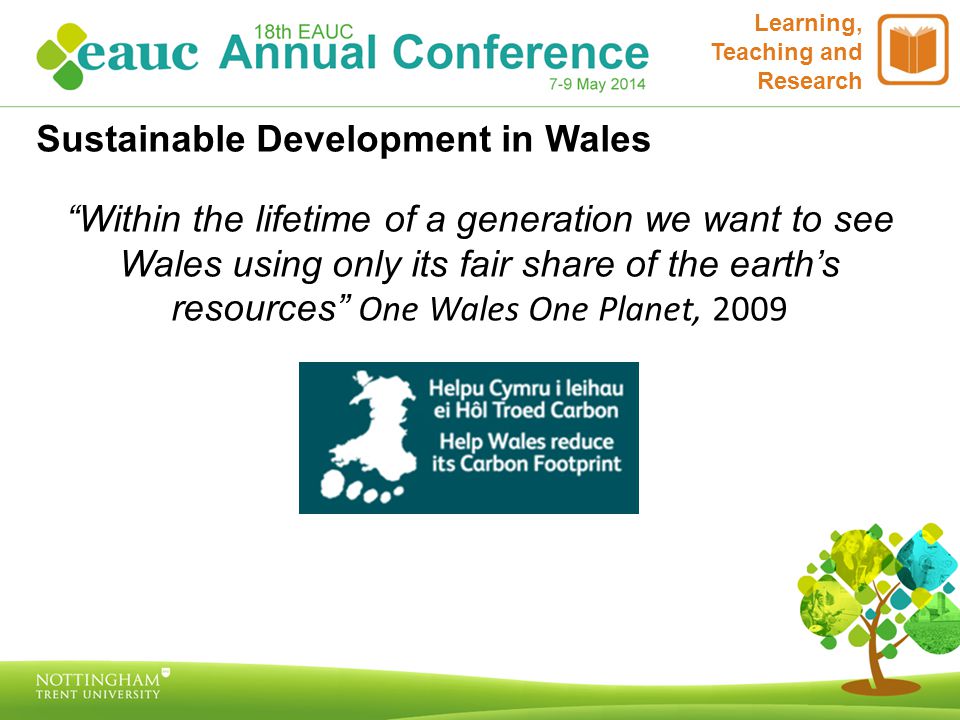 eauc 18th EAUC Annual Conference 7-9 May 2014

Learning, Teaching and Research

Sustainable Development in Wales

“Within the lifetime of a generation we want to see Wales using only its fair share of the earth’s resources” One Wales One Planet, 2009

Helpu Cymru i leihau ei Hôl Troed Carbon
Help Wales reduce its Carbon Footprint

NOTTINGHAM TRENT UNIVERSITY